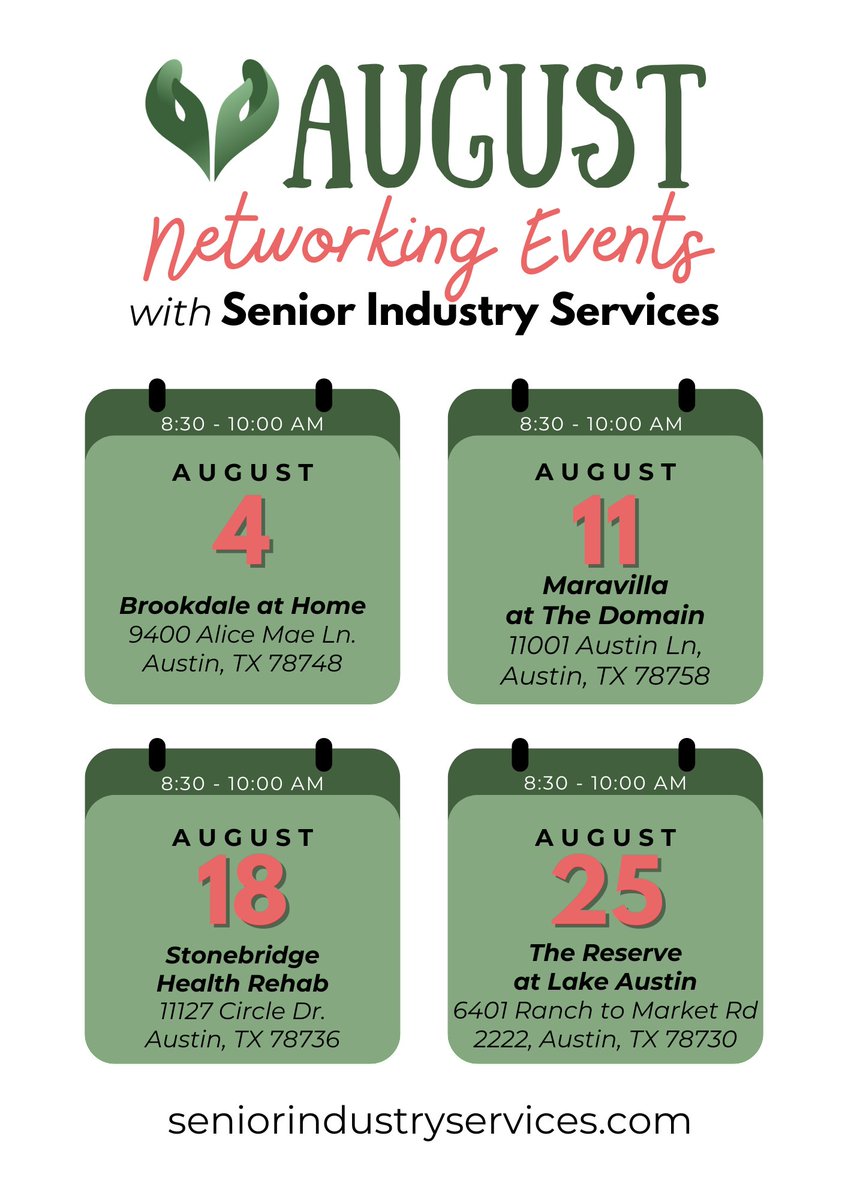 AUGUST

Networking Events

with Senior Industry Services

8:30 - 10:00 AM

AUGUST

4

Brookdale at Home
9400 Alice Mae Ln.
Austin, TX 78748

8:30 - 10:00 AM

AUGUST

11

Maravilla at The Domain
11001 Austin Ln,
Austin, TX 78758

8:30 - 10:00 AM

AUGUST

18

Stonebridge Health Rehab
11127 Circle Dr.
Austin, TX 78736

8:30 - 10:00 AM

AUGUST

25

The Reserve at Lake Austin
6401 Ranch to Market Rd 2222, Austin, TX 78730

seniorindustryservices.com